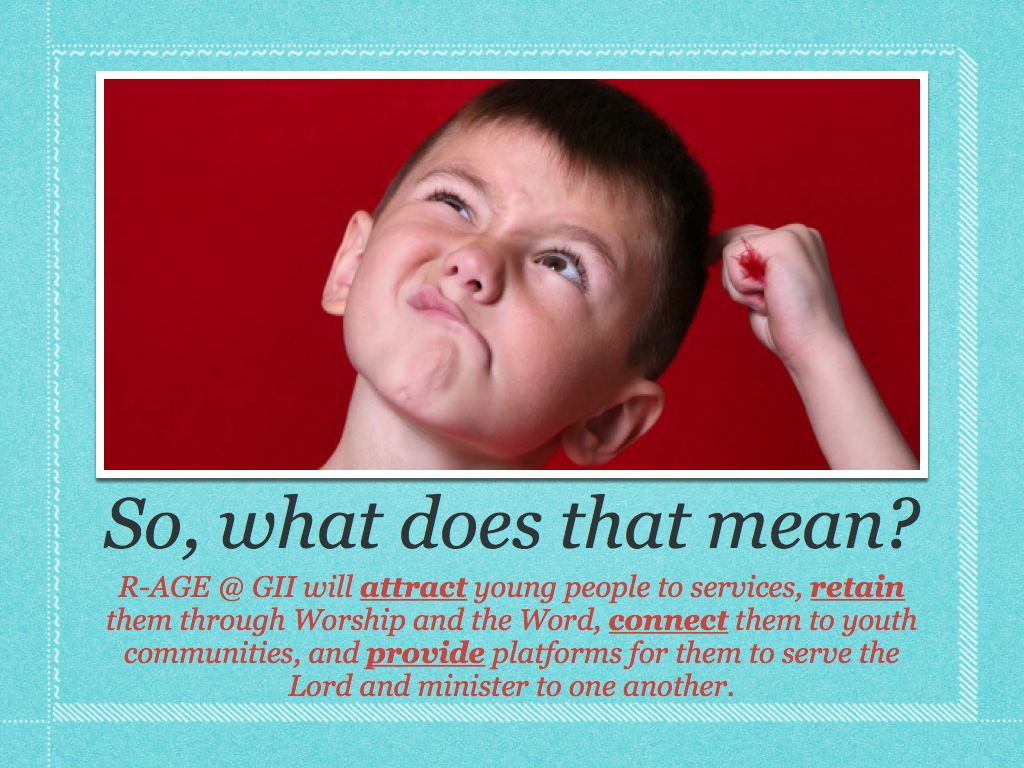 So, what does that mean?

R-AGE @ GII will attract young people to services, retain them through Worship and the Word, connect them to youth communities, and provide platforms for them to serve the Lord and minister to one another.